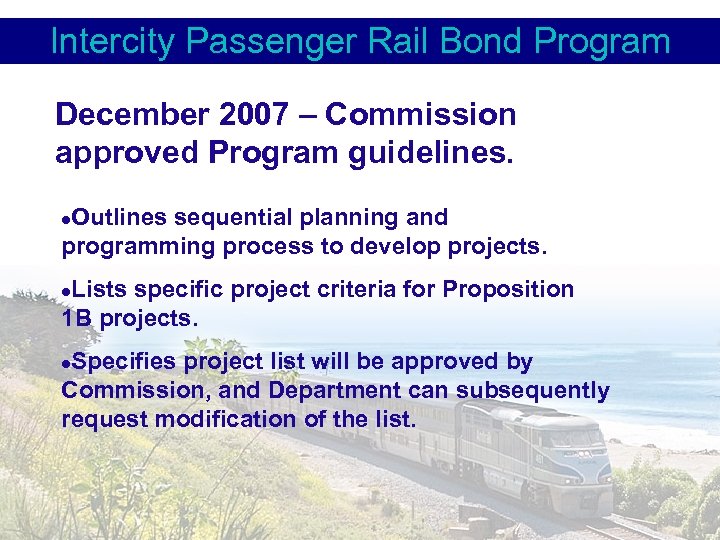 Intercity Passenger Rail Bond Program

December 2007 – Commission approved Program guidelines.

•Outlines sequential planning and programming process to develop projects.

•Lists specific project criteria for Proposition 1B projects.

•Specifies project list will be approved by Commission, and Department can subsequently request modification of the list.